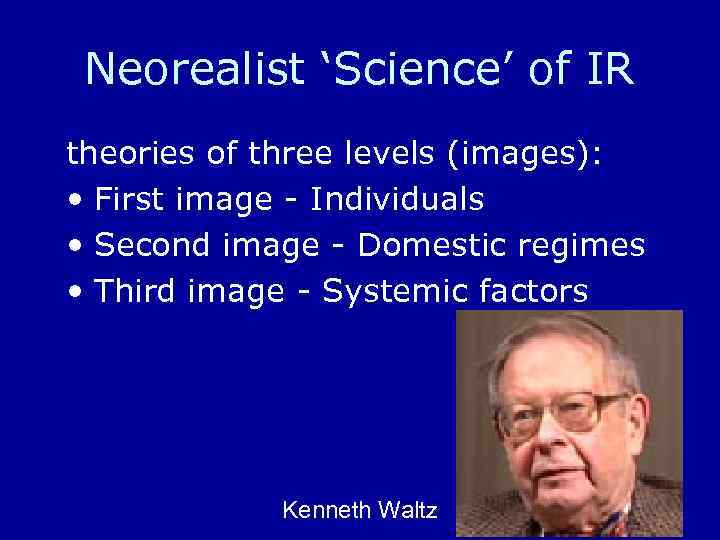 Neorealist ‘Science’ of IR

theories of three levels (images):

• First image - Individuals
• Second image - Domestic regimes
• Third image - Systemic factors

Kenneth Waltz